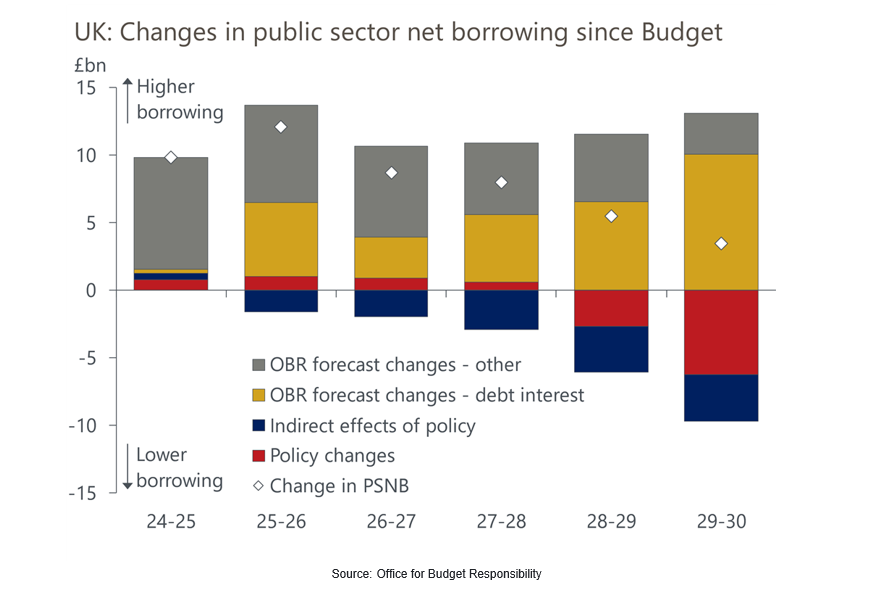 UK: Changes in public sector net borrowing since Budget

£bn

15
10
5
0
-5
-10
-15

Higher borrowing

Lower borrowing

OBR forecast changes - other
OBR forecast changes - debt interest
Indirect effects of policy
Policy changes
Change in PSNB

24-25
25-26
26-27
27-28
28-29
29-30

Source: Office for Budget Responsibility